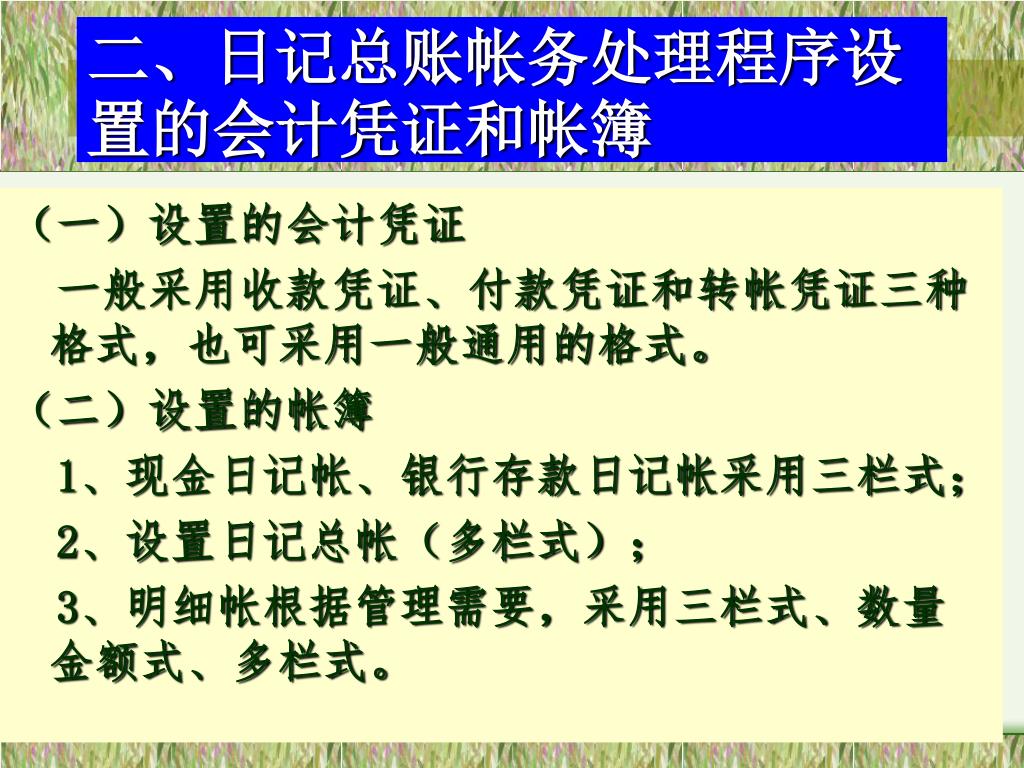 二、日记总账帐务处理程序设置的会计凭证和帐簿

（一）设置的会计凭证

一般采用收款凭证、付款凭证和转帐凭证三种格式，也可采用一般通用的格式。

（二）设置的帐簿

1、现金日记帐、银行存款日记帐采用三栏式；

2、设置日记总帐（多栏式）；

3、明细帐根据管理需要，采用三栏式、数量金额式、多栏式。